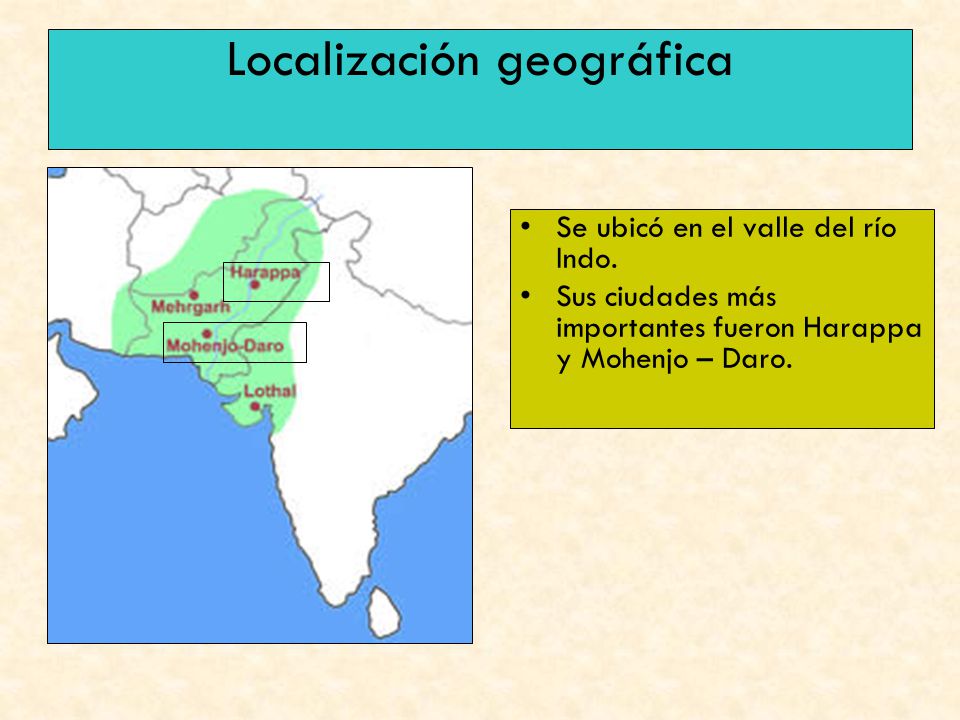 Localización geográfica

Harappa
Mehrgarh
Mohenjo-Daro
Lothal

• Se ubicó en el valle del río Indo.
• Sus ciudades más importantes fueron Harappa y Mohenjo – Daro.